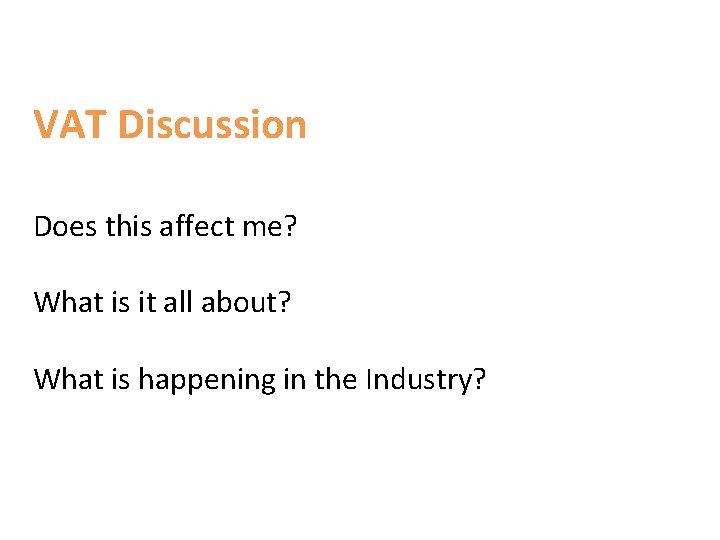 VAT Discussion

Does this affect me?

What is it all about?

What is happening in the Industry?